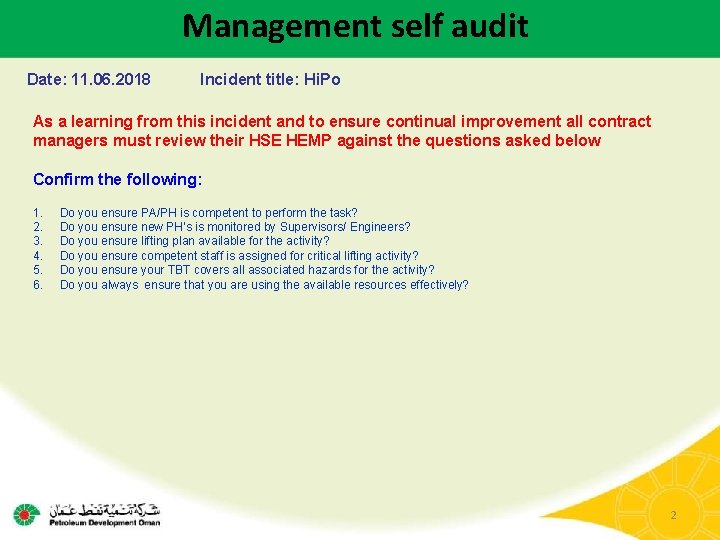 Management self audit

Date: 11.06.2018 Incident title: HiPo

As a learning from this incident and to ensure continual improvement all contract managers must review their HSE HEMP against the questions asked below

Confirm the following:

1. Do you ensure PA/PH is competent to perform the task?
2. Do you ensure new PH's is monitored by Supervisors/ Engineers?
3. Do you ensure lifting plan available for the activity?
4. Do you ensure competent staff is assigned for critical lifting activity?
5. Do you ensure your TBT covers all associated hazards for the activity?
6. Do you always ensure that you are using the available resources effectively?

شركة تنمية نفط عمان
Petroleum Development Oman

2